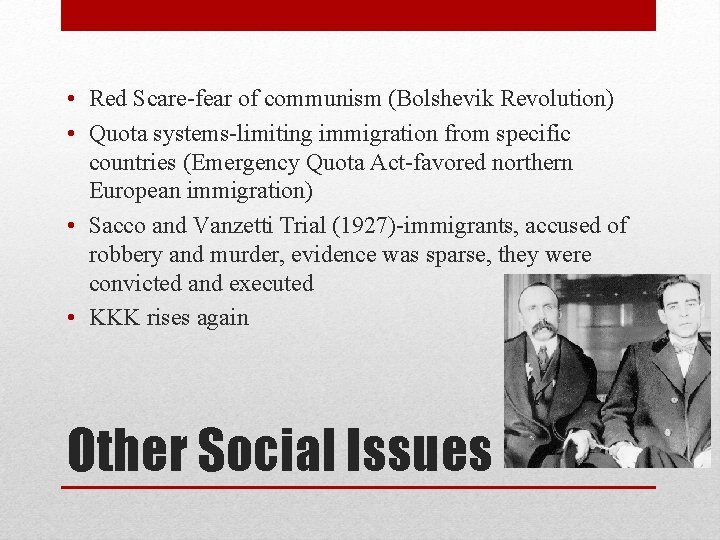 • Red Scare-fear of communism (Bolshevik Revolution)
• Quota systems-limiting immigration from specific countries (Emergency Quota Act-favored northern European immigration)
• Sacco and Vanzetti Trial (1927)-immigrants, accused of robbery and murder, evidence was sparse, they were convicted and executed
• KKK rises again

Other Social Issues